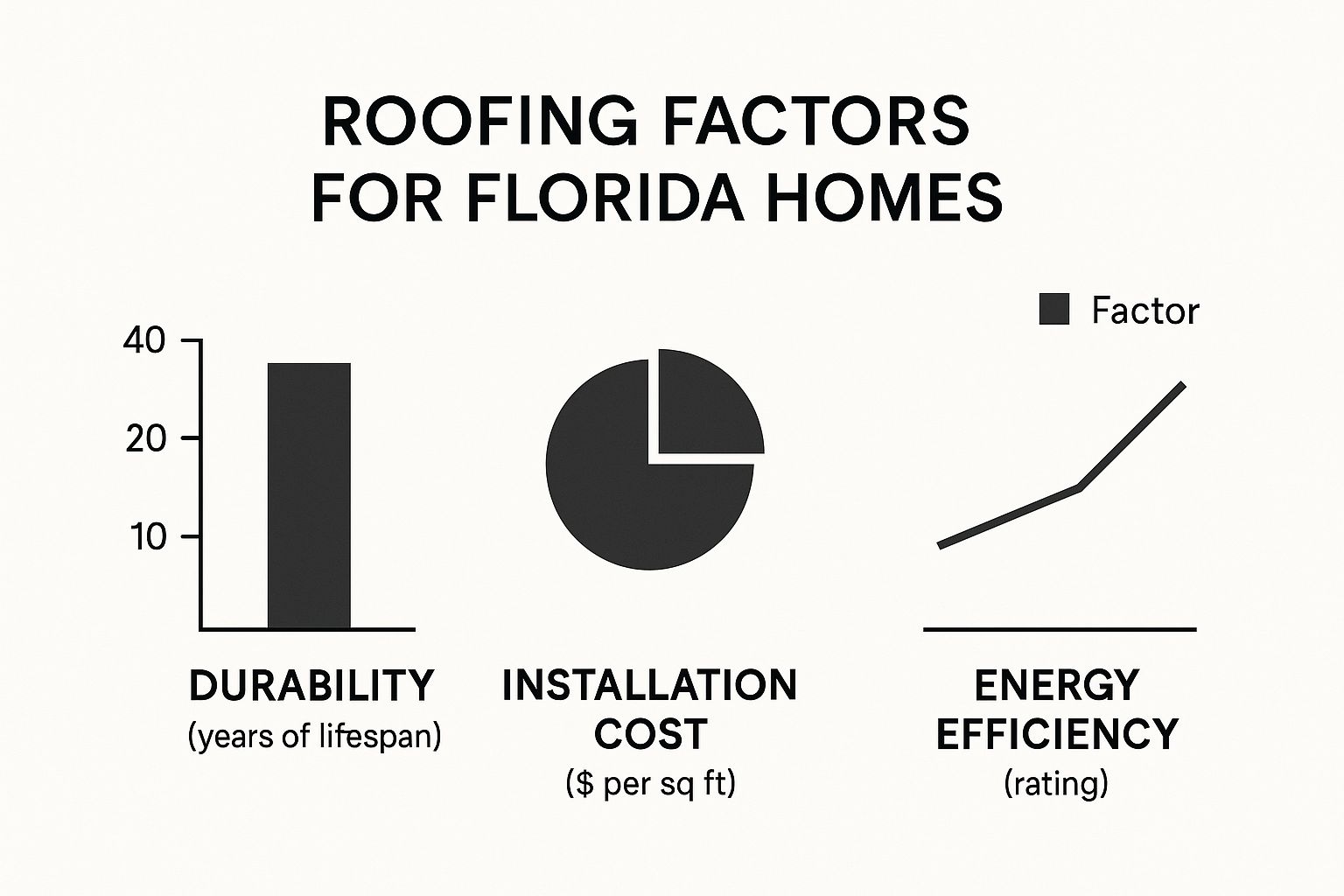 ROOFING FACTORS FOR FLORIDA HOMES

Factor

40

20

10

DURABILITY
(years of lifespan)

INSTALLATION COST
($ per sq ft)

ENERGY EFFICIENCY
(rating)